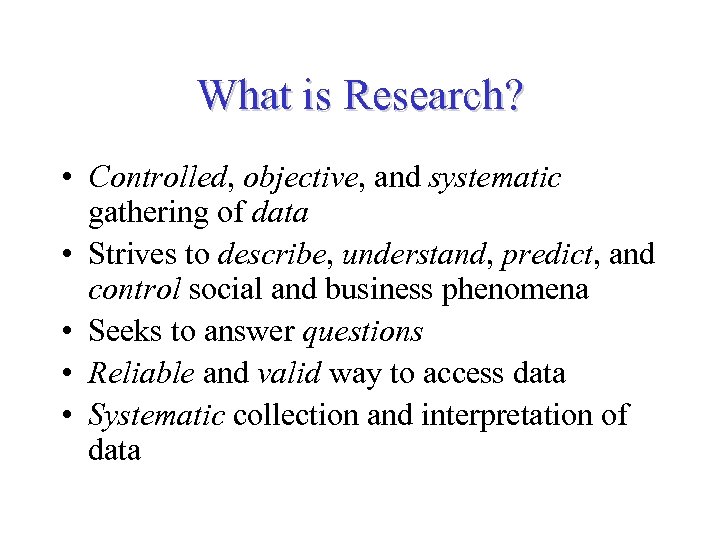 What is Research?

• Controlled, objective, and systematic gathering of data
• Strives to describe, understand, predict, and control social and business phenomena
• Seeks to answer questions
• Reliable and valid way to access data
• Systematic collection and interpretation of data